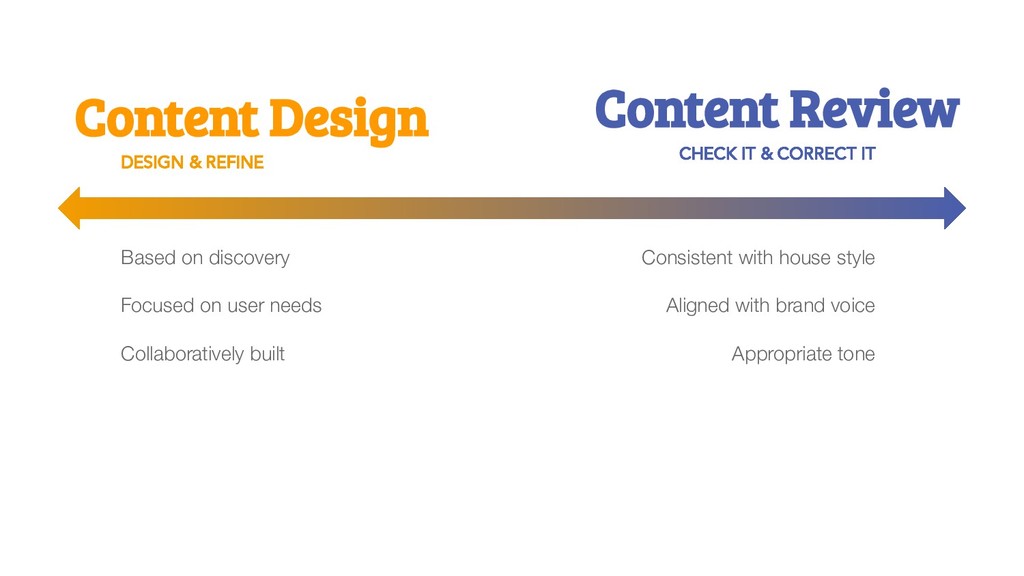 Content Design
DESIGN & REFINE

Based on discovery

Focused on user needs

Collaboratively built

Content Review
CHECK IT & CORRECT IT

Consistent with house style

Aligned with brand voice

Appropriate tone